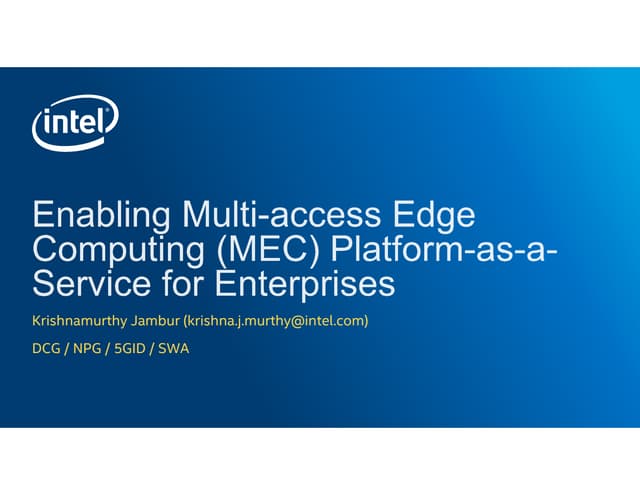 intel

Enabling Multi-access Edge Computing (MEC) Platform-as-a-Service for Enterprises

Krishnamurthy Jambur (krishna.j.murthy@intel.com)

DCG / NPG / 5GID / SWA